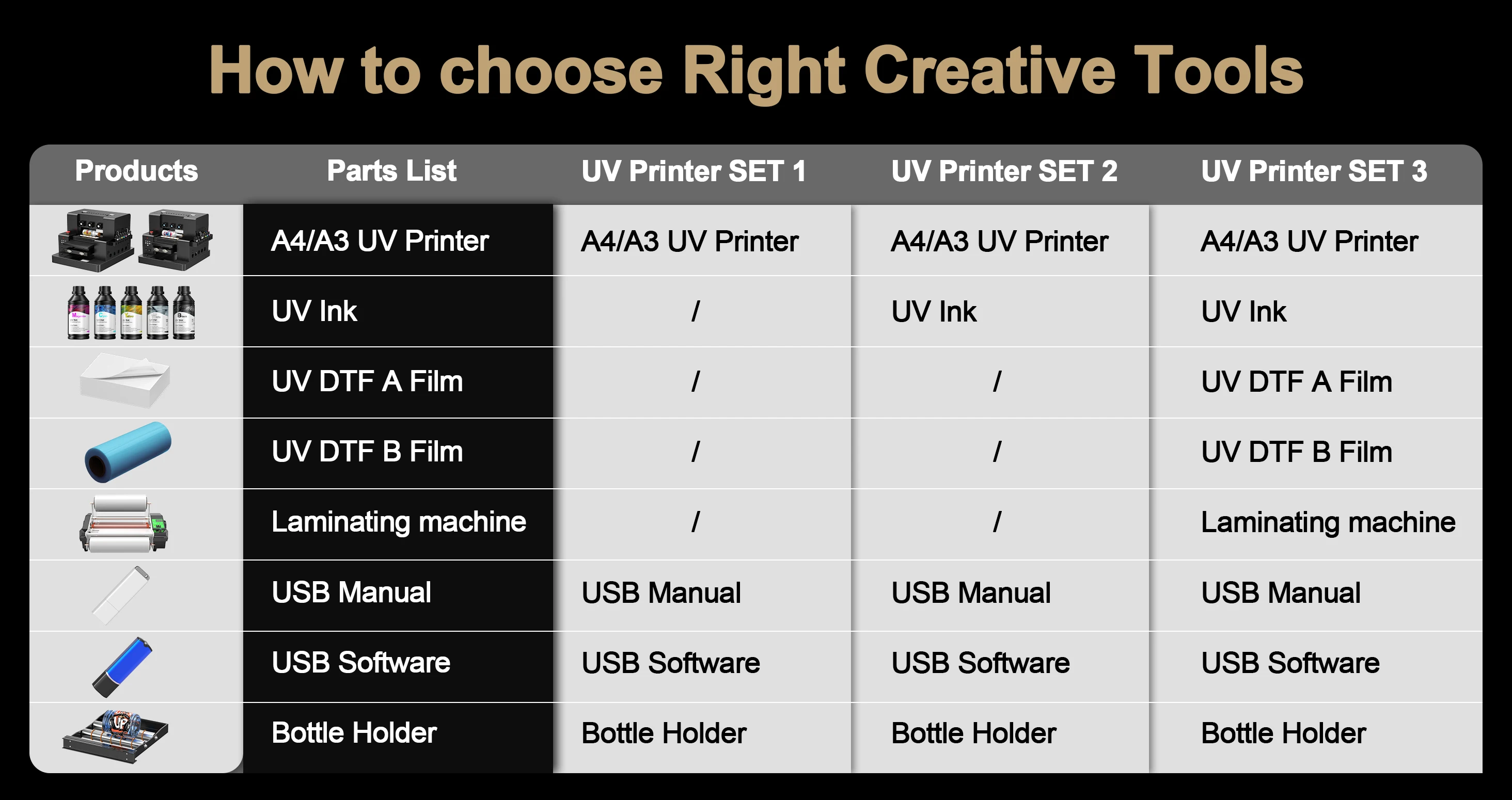 How to choose Right Creative Tools

| Products | Parts List | UV Printer SET 1 | UV Printer SET 2 | UV Printer SET 3 |
|---|---|---|---|---|
| | A4/A3 UV Printer | A4/A3 UV Printer | A4/A3 UV Printer | A4/A3 UV Printer |
| | UV Ink | / | UV Ink | UV Ink |
| | UV DTF A Film | / | / | UV DTF A Film |
| | UV DTF B Film | / | / | UV DTF B Film |
| | Laminating machine | / | / | Laminating machine |
| | USB Manual | USB Manual | USB Manual | USB Manual |
| | USB Software | USB Software | USB Software | USB Software |
| | Bottle Holder | Bottle Holder | Bottle Holder | Bottle Holder |